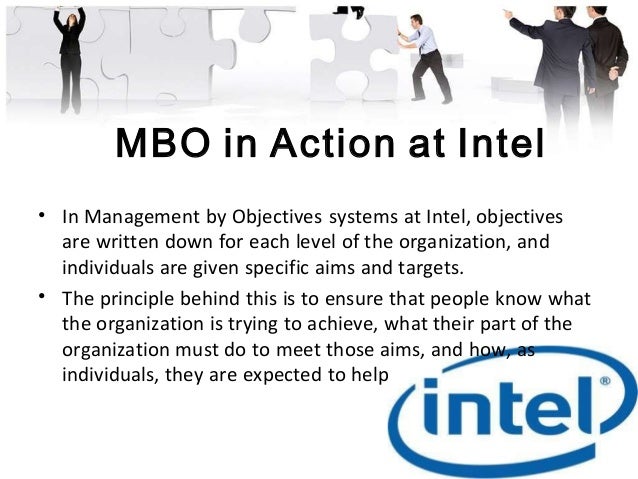 MBO in Action at Intel

• In Management by Objectives systems at Intel, objectives are written down for each level of the organization, and individuals are given specific aims and targets.

• The principle behind this is to ensure that people know what the organization is trying to achieve, what their part of the organization must do to meet those aims, and how, as individuals, they are expected to help

intel®